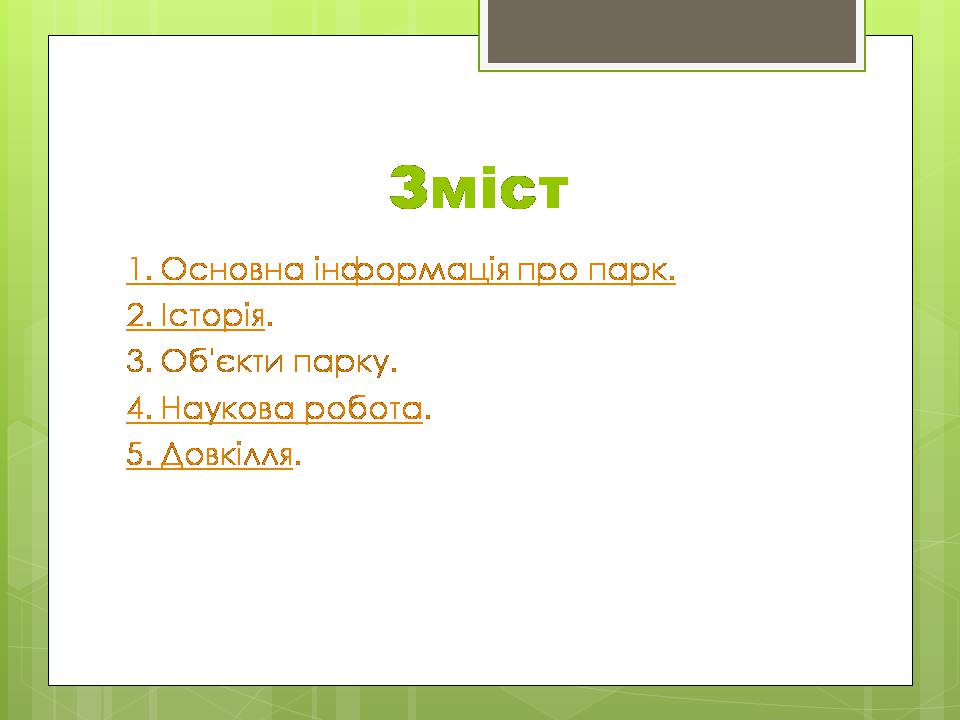 Зміст

1. Основна інформація про парк.
2. Історія.
3. Об'єкти парку.
4. Наукова робота.
5. Довкілля.